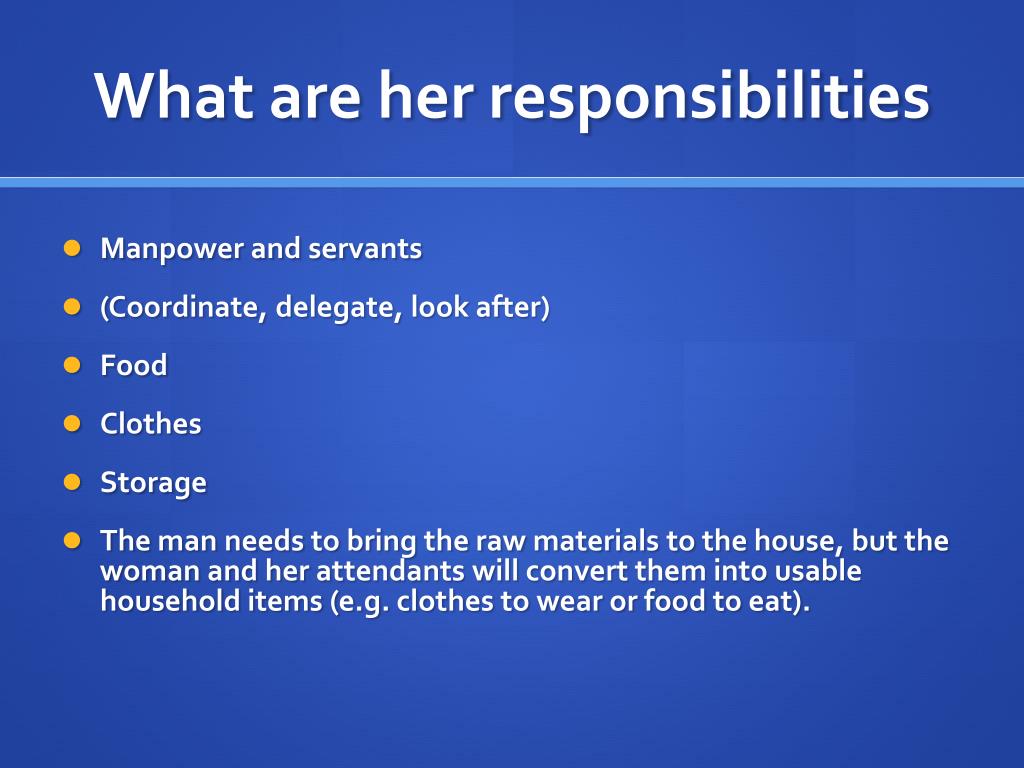 What are her responsibilities

- Manpower and servants
- (Coordinate, delegate, look after)
- Food
- Clothes
- Storage
- The man needs to bring the raw materials to the house, but the woman and her attendants will convert them into usable household items (e.g. clothes to wear or food to eat).